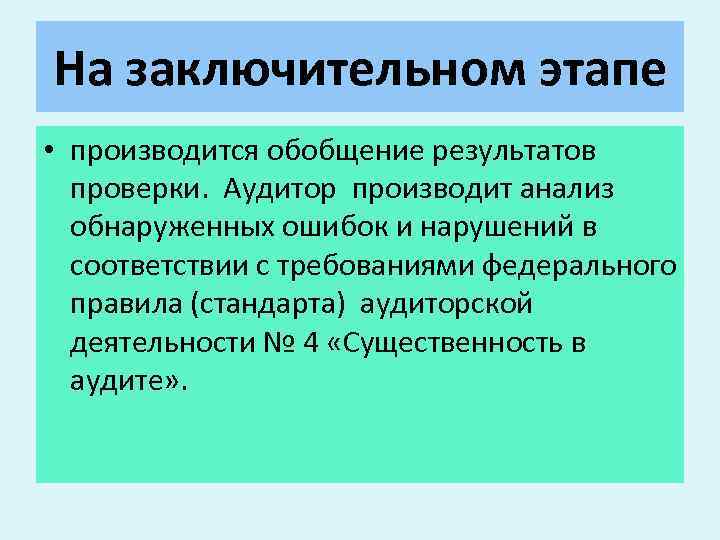 На заключительном этапе

• производится обобщение результатов проверки. Аудитор производит анализ обнаруженных ошибок и нарушений в соответствии с требованиями федерального правила (стандарта) аудиторской деятельности № 4 «Существенность в аудите».